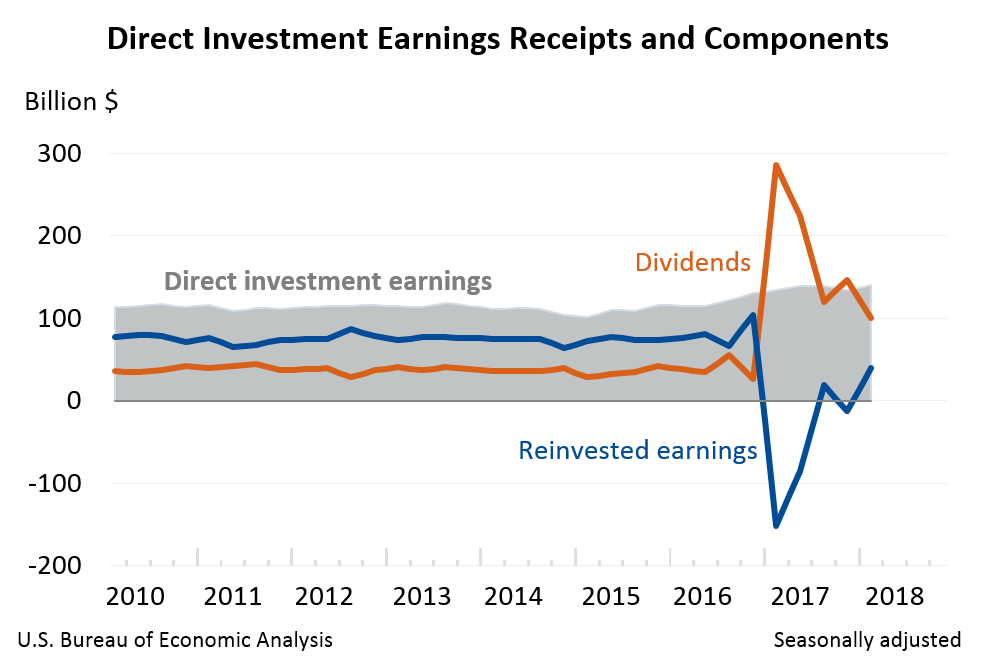 Direct Investment Earnings Receipts and Components

Billion $

300
200
100
0
-100
-200

Direct investment earnings

Dividends

Reinvested earnings

2010 2011 2012 2013 2014 2015 2016 2017 2018

U.S. Bureau of Economic Analysis

Seasonally adjusted